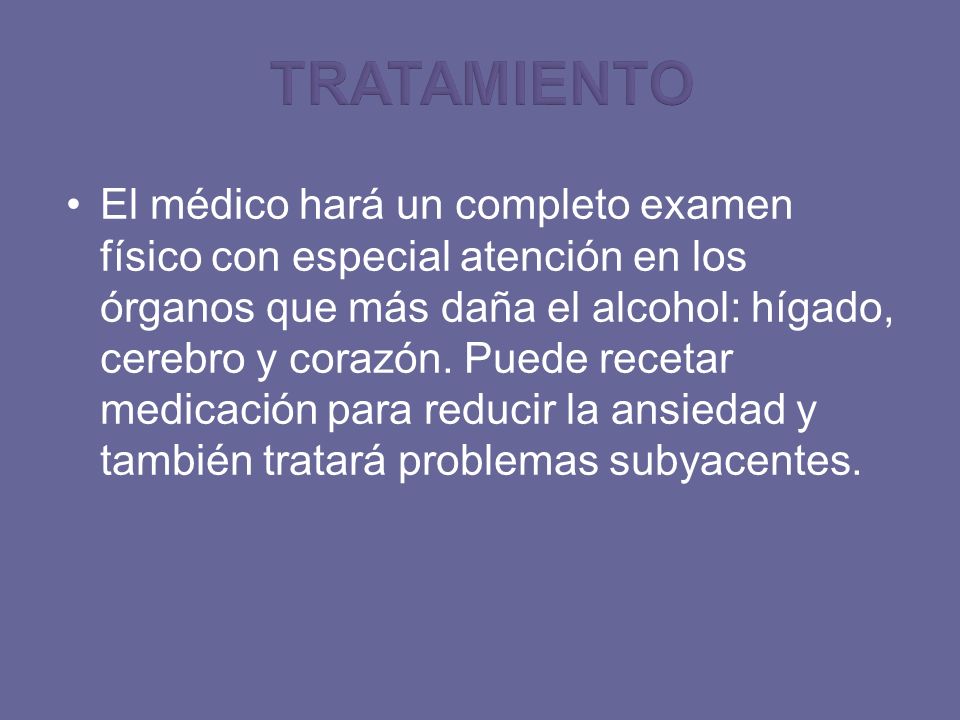 TRATAMIENTO

• El médico hará un completo examen físico con especial atención en los órganos que más daña el alcohol: hígado, cerebro y corazón. Puede recetar medicación para reducir la ansiedad y también tratará problemas subyacentes.